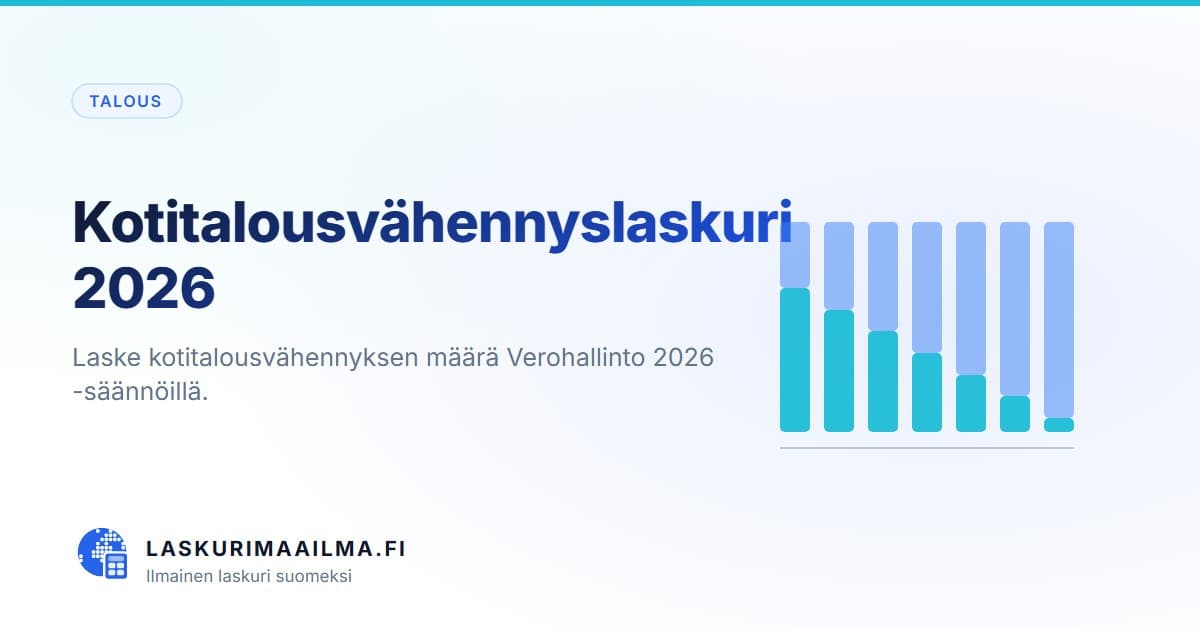 TALOUS

Kotitalousvähennyslaskuri 2026

Laske kotitalousvähennyksen määrä Verohallinto 2026 -säännöillä.

LASKURIMAAILMA.FI
Ilmainen laskuri suomeksi